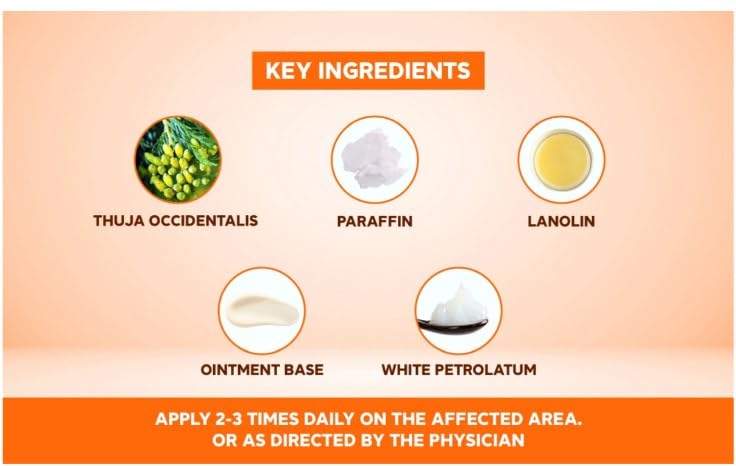 KEY INGREDIENTS

THUJA OCCIDENTALIS

PARAFFIN

LANOLIN

OINTMENT BASE

WHITE PETROLATUM

APPLY 2-3 TIMES DAILY ON THE AFFECTED AREA. OR AS DIRECTED BY THE PHYSICIAN